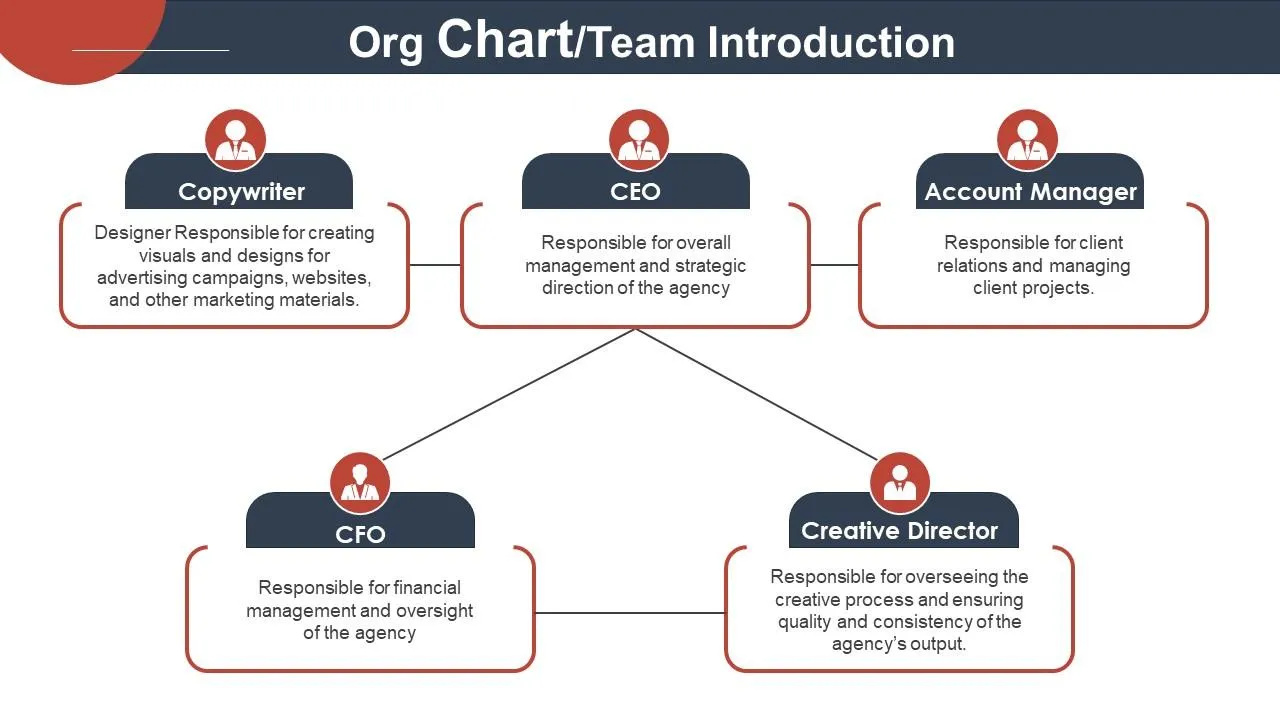 Org Chart/Team Introduction

Copywriter

Designer Responsible for creating visuals and designs for advertising campaigns, websites, and other marketing materials.

CEO

Responsible for overall management and strategic direction of the agency

Account Manager

Responsible for client relations and managing client projects.

CFO

Responsible for financial management and oversight of the agency

Creative Director

Responsible for overseeing the creative process and ensuring quality and consistency of the agency's output.